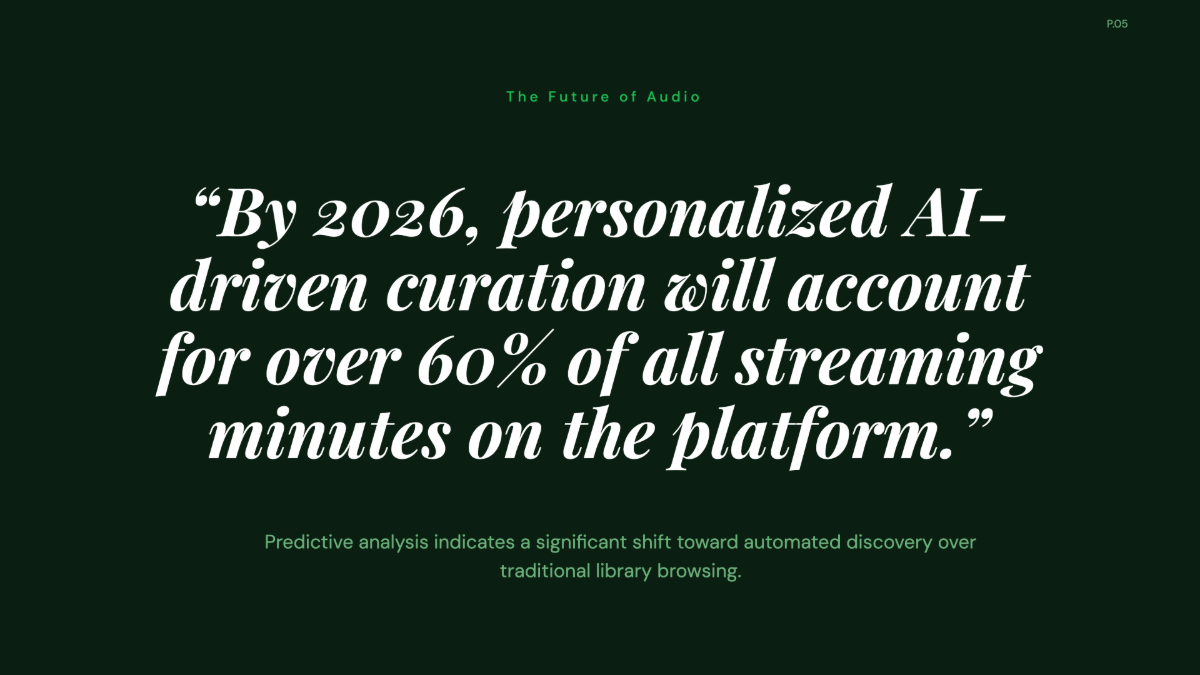 P.05

The Future of Audio

“By 2026, personalized AI-driven curation will account for over 60% of all streaming minutes on the platform.”

Predictive analysis indicates a significant shift toward automated discovery over traditional library browsing.